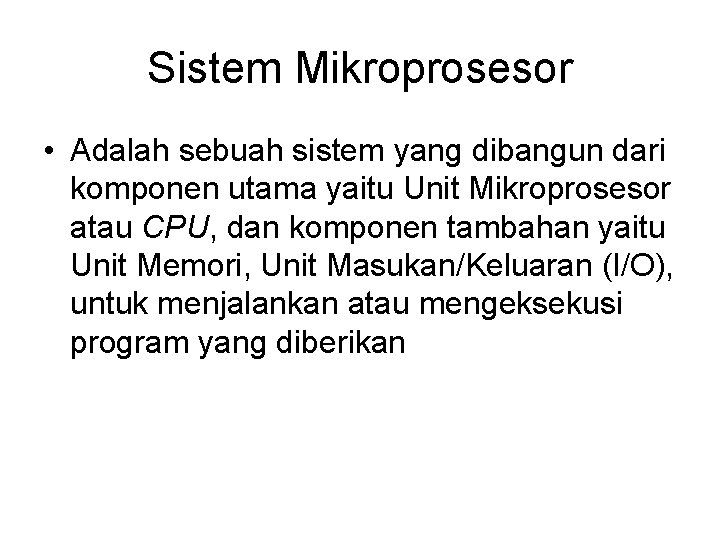 Sistem Mikroprosesor

• Adalah sebuah sistem yang dibangun dari komponen utama yaitu Unit Mikroprosesor atau CPU, dan komponen tambahan yaitu Unit Memori, Unit Masukan/Keluaran (I/O), untuk menjalankan atau mengeksekusi program yang diberikan